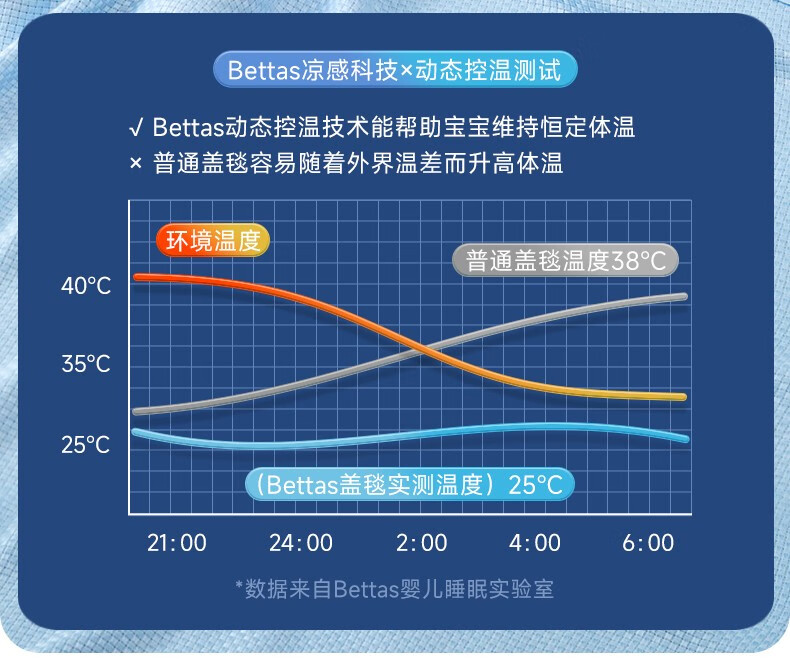 Bettas凉感科技×动态控温测试

√ Bettas动态控温技术能帮助宝宝维持恒定体温
× 普通盖毯容易随着外界温差而升高体温

环境温度

普通盖毯温度38°C

40°C

35°C

25°C

（Bettas盖毯实测温度）25°C

21:00
24:00
2:00
4:00
6:00

*数据来自Bettas婴儿睡眠实验室